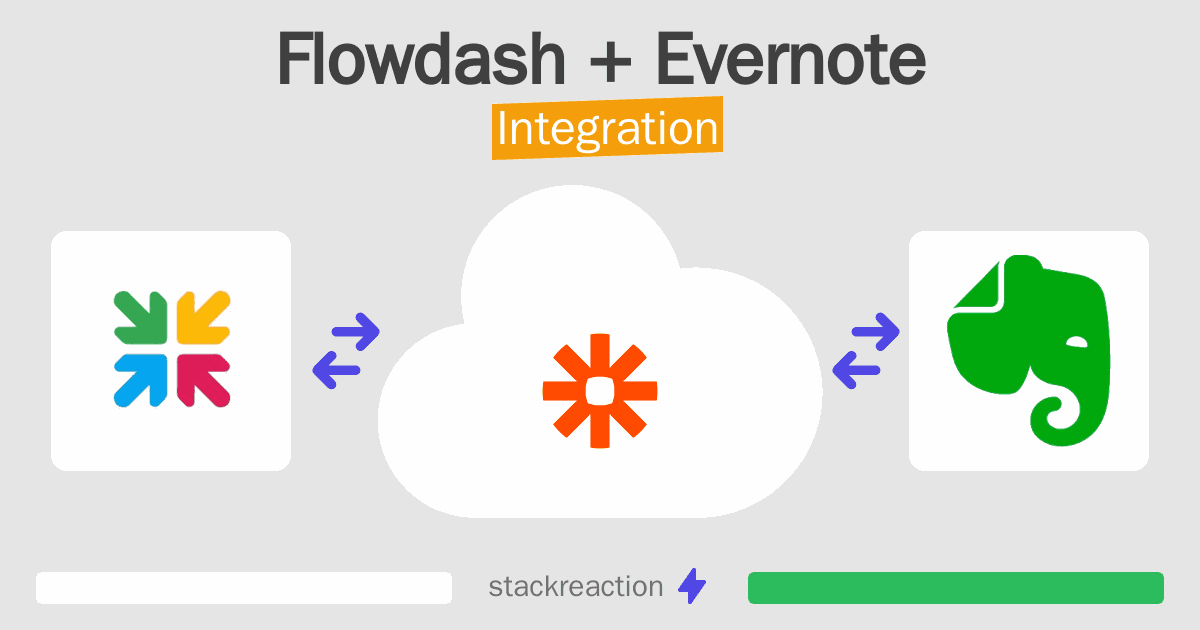 Flowdash + Evernote
Integration

stackreaction